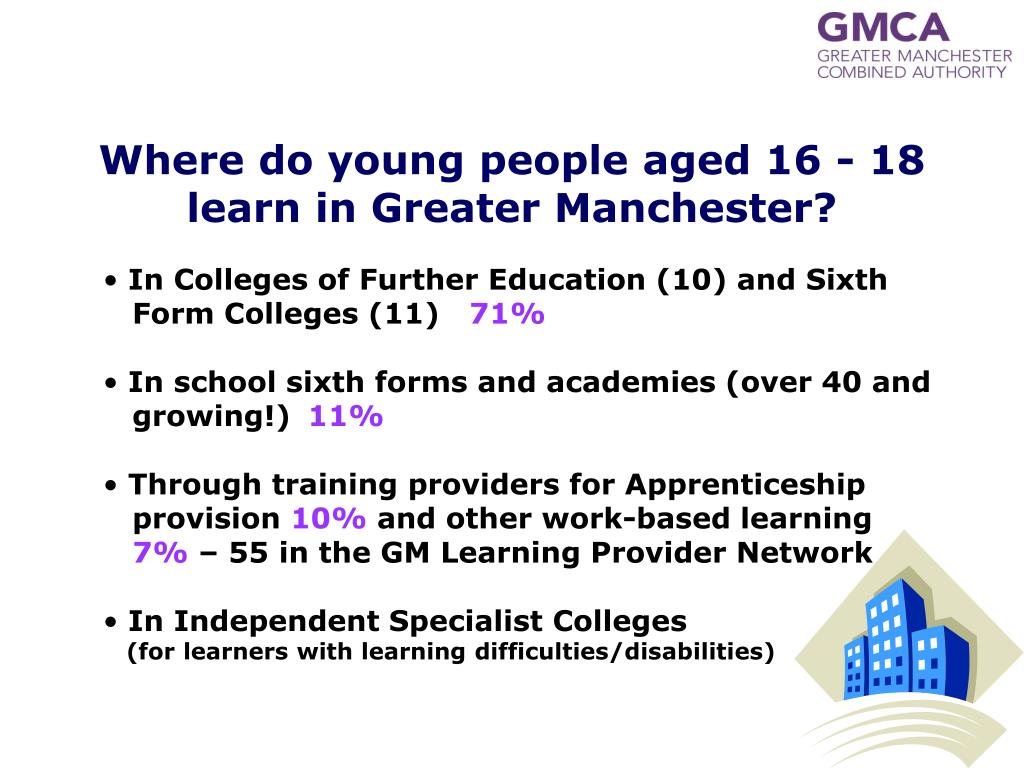 GMCA
GREATER MANCHESTER
COMBINED AUTHORITY

Where do young people aged 16 - 18 learn in Greater Manchester?

• In Colleges of Further Education (10) and Sixth Form Colleges (11) 71%

• In school sixth forms and academies (over 40 and growing!) 11%

• Through training providers for Apprenticeship provision 10% and other work-based learning 7% – 55 in the GM Learning Provider Network

• In Independent Specialist Colleges (for learners with learning difficulties/disabilities)